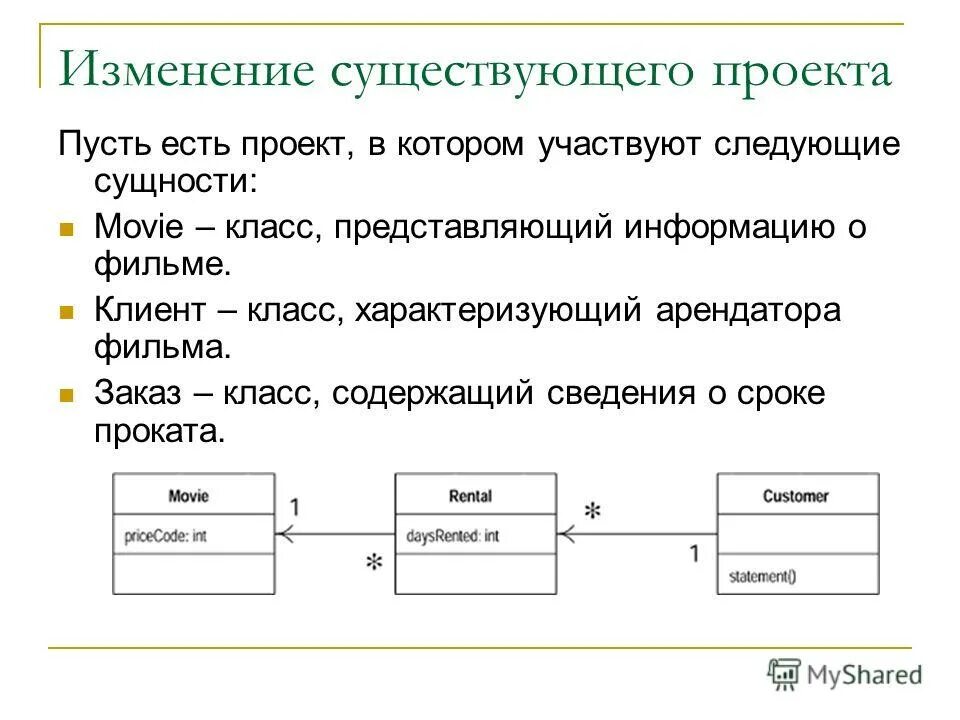 Изменение существующего проекта

Пусть есть проект, в котором участвуют следующие сущности:

Movie – класс, представляющий информацию о фильме.

Клиент – класс, характеризующий арендатора фильма.

Заказ – класс, содержащий сведения о сроке проката.

Movie
priceCode: int

1

*

Rental
daysRented: int

*

1

Customer
statement()

MyShared